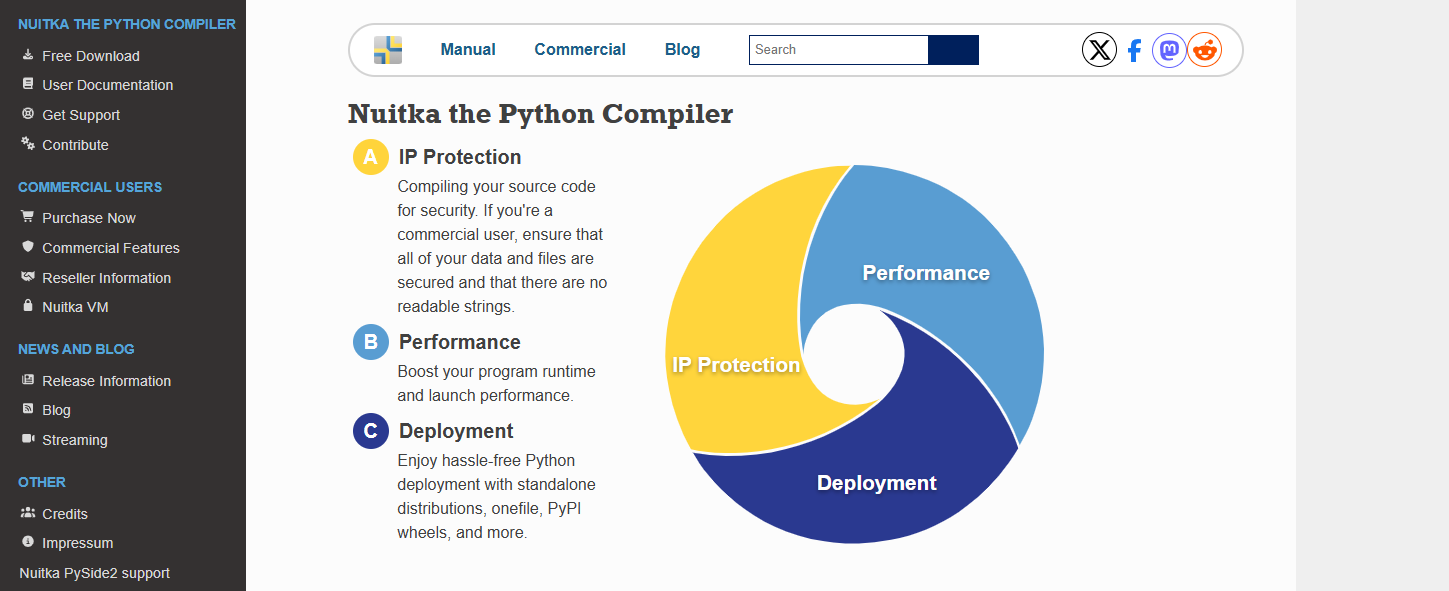 NUITKA THE PYTHON COMPILER
Free Download
User Documentation
Get Support
Contribute

COMMERCIAL USERS
Purchase Now
Commercial Features
Reseller Information
Nuitka VM

NEWS AND BLOG
Release Information
Blog
Streaming

OTHER
Credits
Impressum
Nuitka PySide2 support

Manual Commercial Blog Search

Nuitka the Python Compiler

A IP Protection
Compiling your source code for security. If you're a commercial user, ensure that all of your data and files are secured and that there are no readable strings.

B Performance
Boost your program runtime and launch performance.

C Deployment
Enjoy hassle-free Python deployment with standalone distributions, onefile, PyPI wheels, and more.

Performance
IP Protection
Deployment